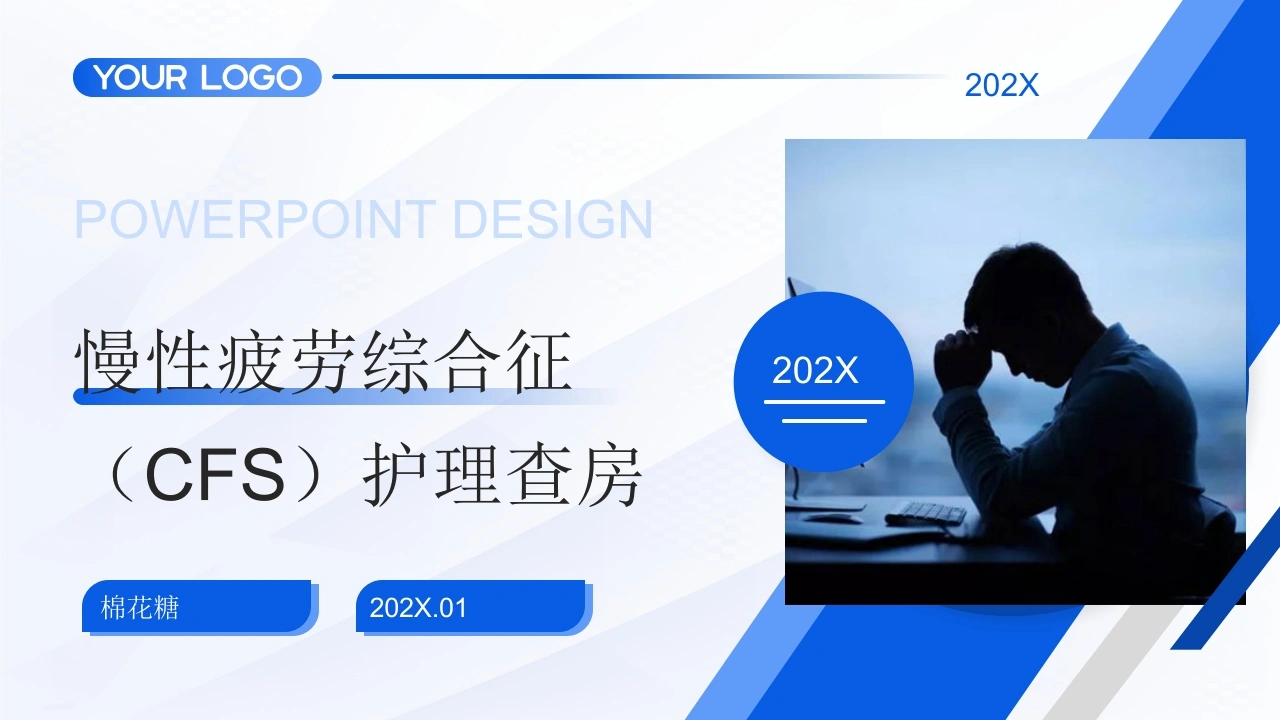 YOUR LOGO

202X

POWERPOINT DESIGN

慢性疲劳综合征（CFS）护理查房

202X

棉花糖

202X.01